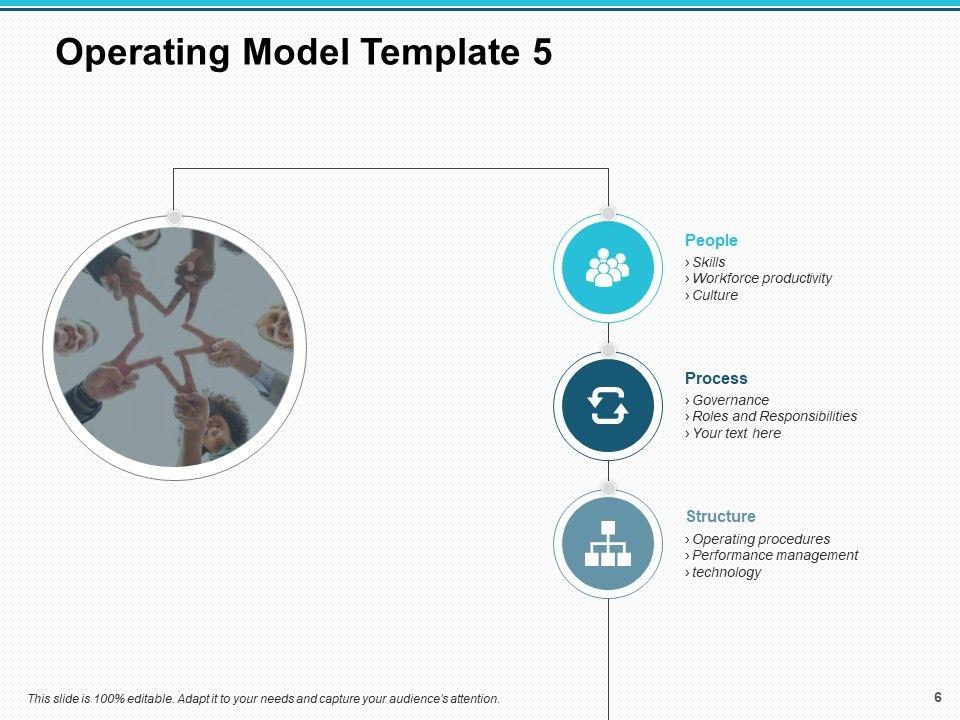 Operating Model Template 5

People
› Skills
› Workforce productivity
› Culture

Process
› Governance
› Roles and Responsibilities
› Your text here

Structure
› Operating procedures
› Performance management
› technology

This slide is 100% editable. Adapt it to your needs and capture your audience's attention.

6